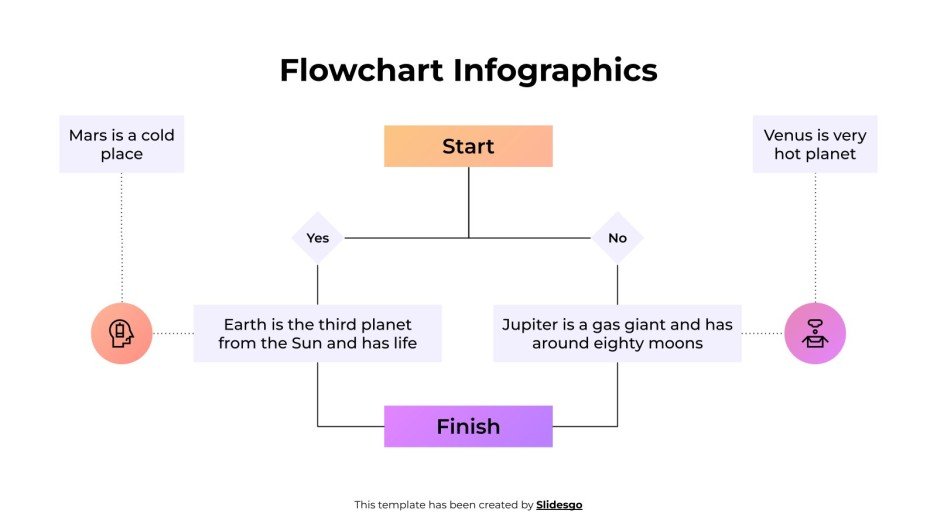 Flowchart Infographics

Mars is a cold place

Start

Venus is very hot planet

Yes

No

Earth is the third planet from the Sun and has life

Jupiter is a gas giant and has around eighty moons

Finish

This template has been created by Slidesgo